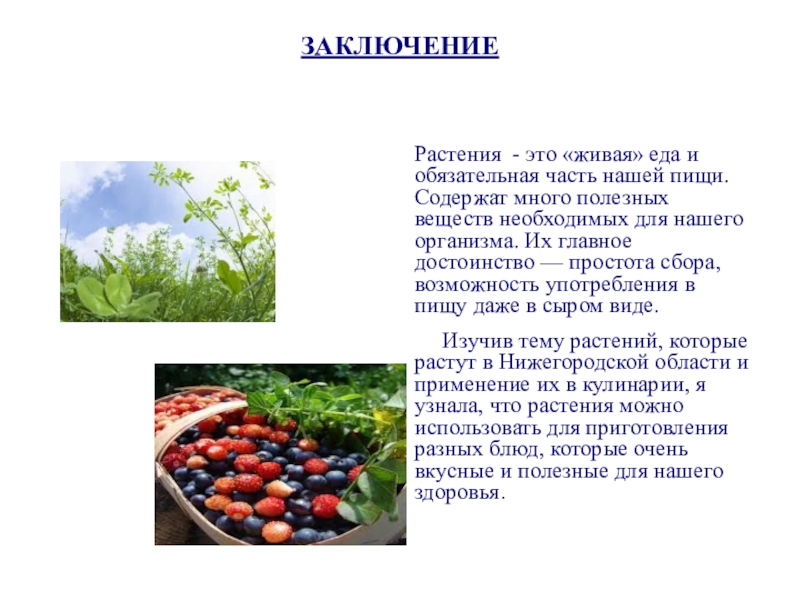 ЗАКЛЮЧЕНИЕ

Растения - это «живая» еда и обязательная часть нашей пищи. Содержат много полезных веществ необходимых для нашего организма. Их главное достоинство — простота сбора, возможность употребления в пищу даже в сыром виде.

Изучив тему растений, которые растут в Нижегородской области и применение их в кулинарии, я узнала, что растения можно использовать для приготовления разных блюд, которые очень вкусные и полезные для нашего здоровья.